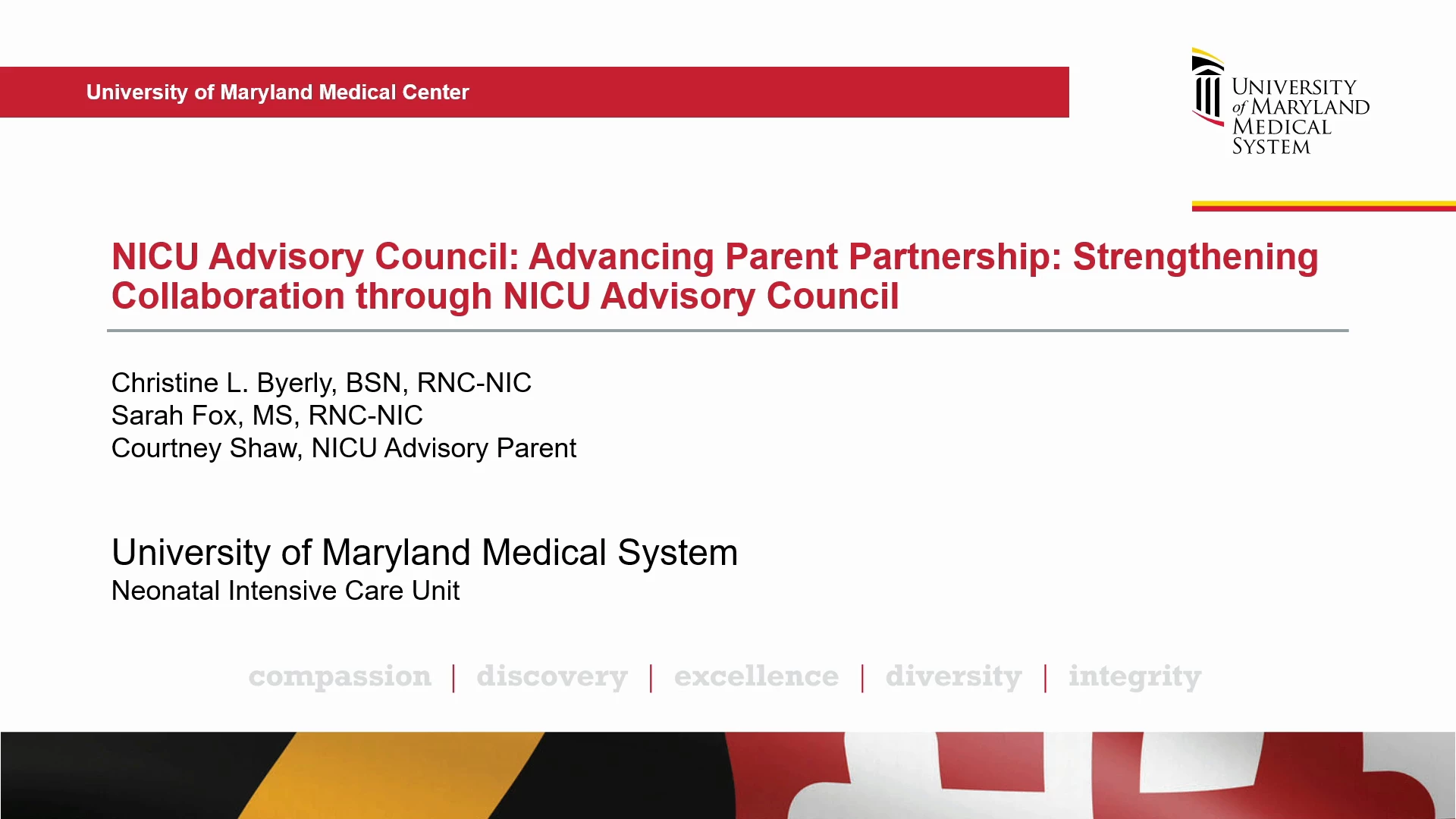 University of Maryland Medical Center

UNIVERSITY of MARYLAND MEDICAL SYSTEM

NICU Advisory Council: Advancing Parent Partnership: Strengthening Collaboration through NICU Advisory Council

Christine L. Byerly, BSN, RNC-NIC
Sarah Fox, MS, RNC-NIC
Courtney Shaw, NICU Advisory Parent

University of Maryland Medical System
Neonatal Intensive Care Unit

compassion | discovery | excellence | diversity | integrity